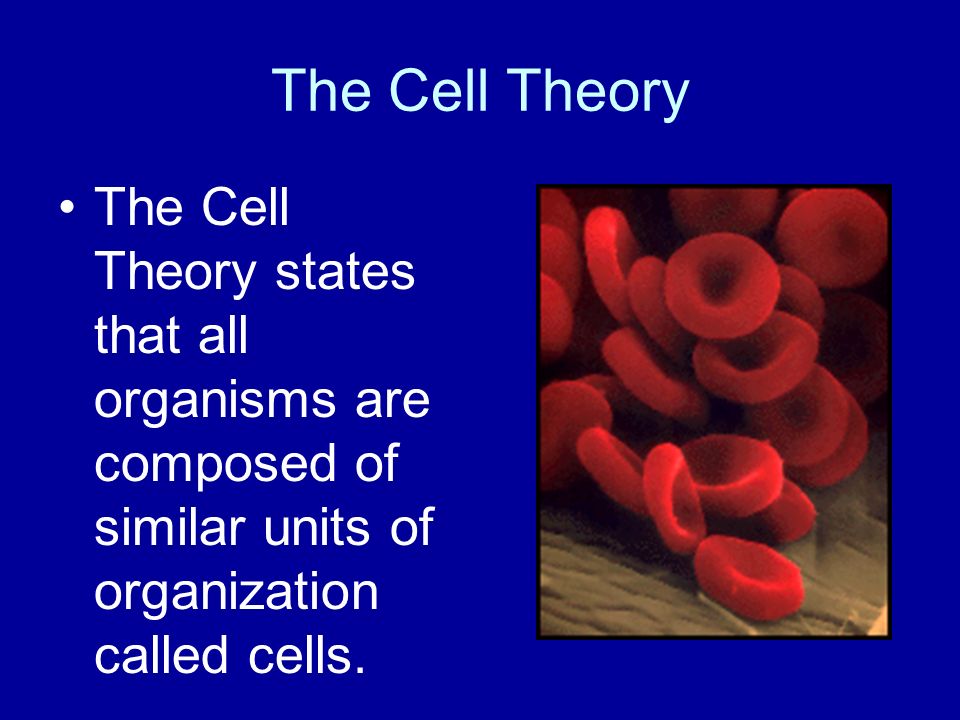 The Cell Theory

• The Cell Theory states that all organisms are composed of similar units of organization called cells.